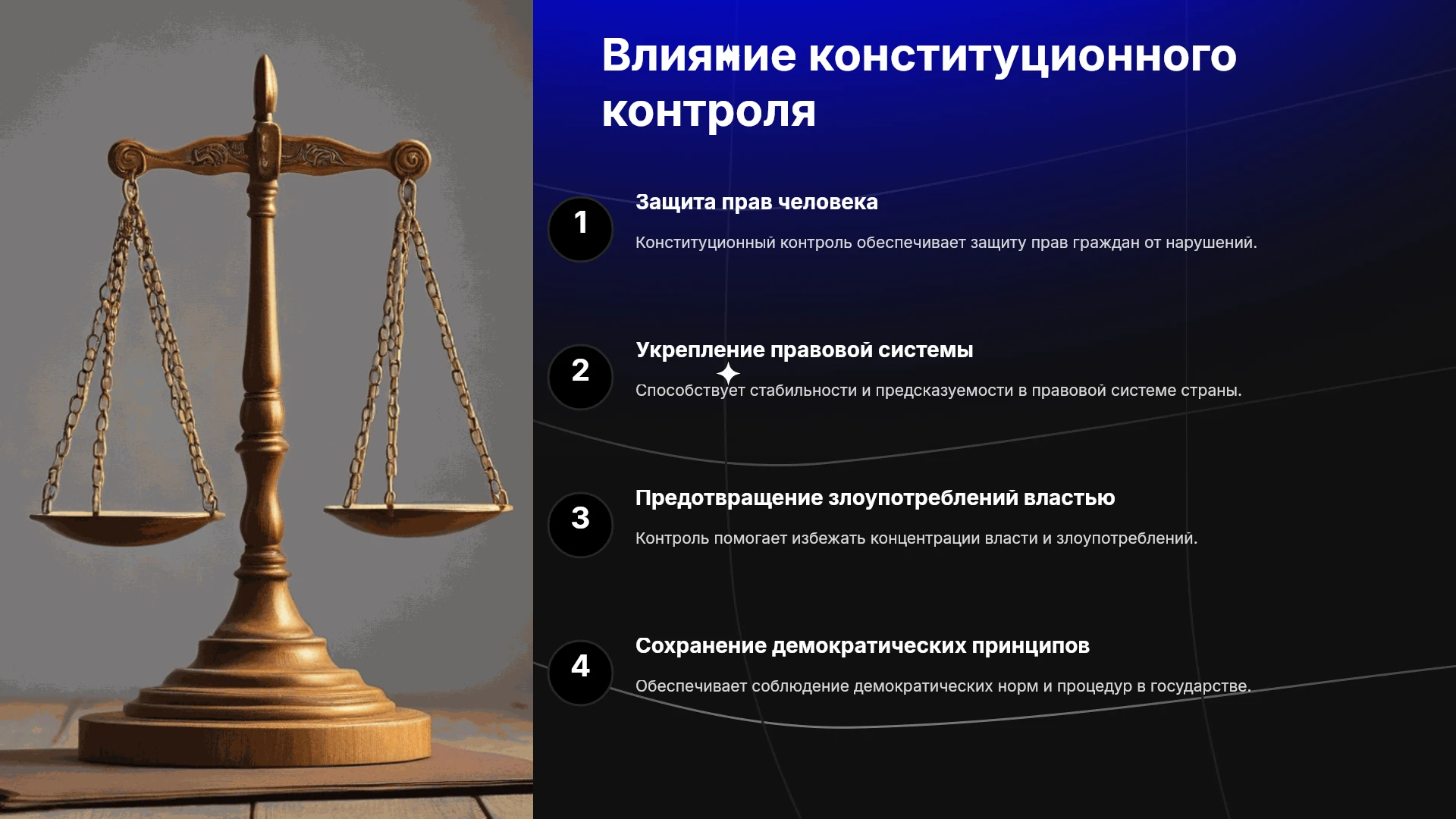 Влияние конституционного контроля

1

Защита прав человека

Конституционный контроль обеспечивает защиту прав граждан от нарушений.

2

Укрепление правовой системы

Способствует стабильности и предсказуемости в правовой системе страны.

3

Предотвращение злоупотреблений властью

Контроль помогает избежать концентрации власти и злоупотреблений.

4

Сохранение демократических принципов

Обеспечивает соблюдение демократических норм и процедур в государстве.